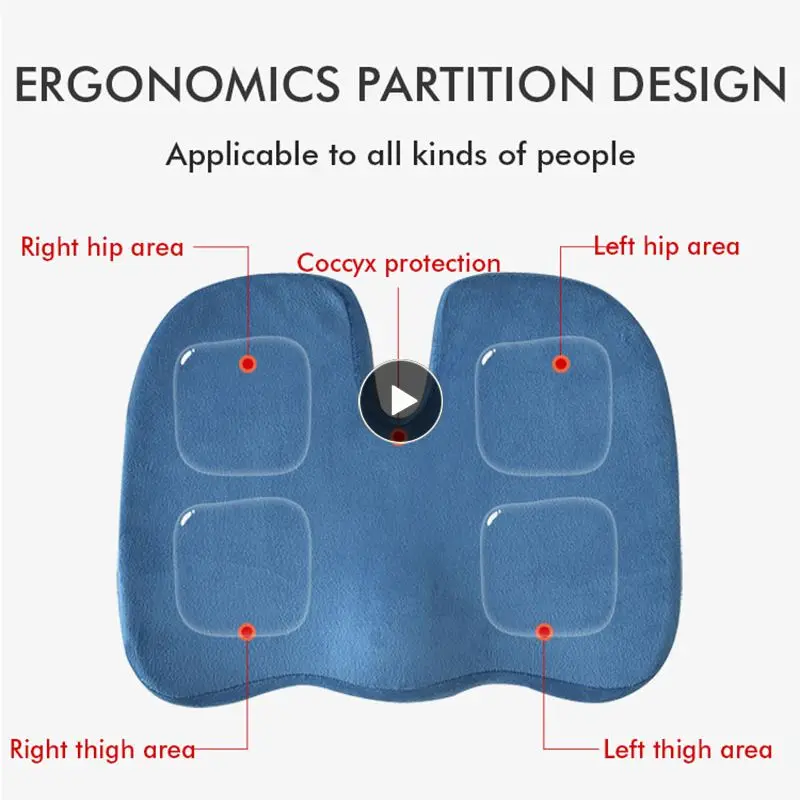 ERGONOMICS PARTITION DESIGN

Applicable to all kinds of people

Right hip area

Coccyx protection

Left hip area

Right thigh area

Left thigh area